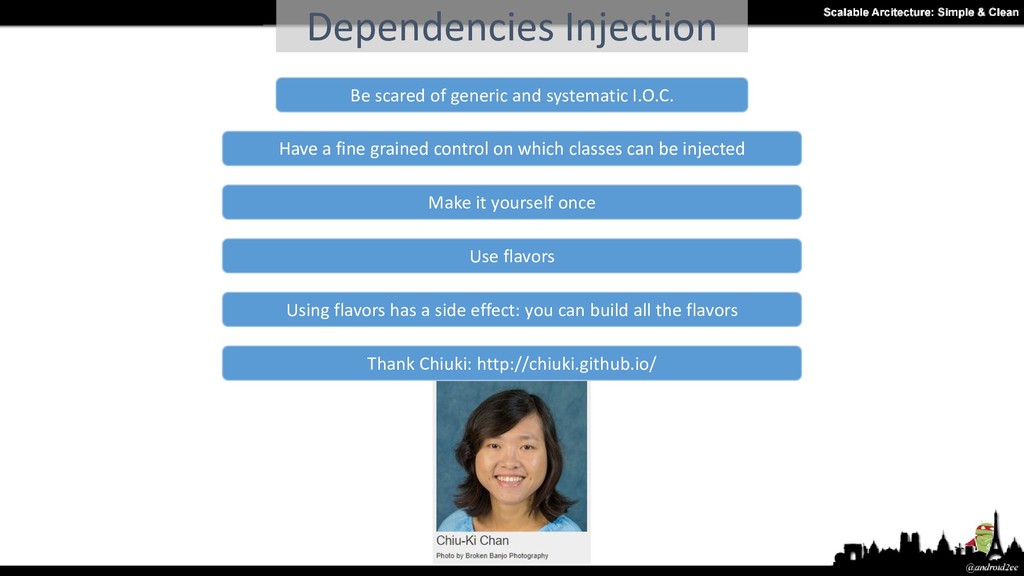 Scalable Arcitecture: Simple & Clean

Dependencies Injection

Be scared of generic and systematic I.O.C.

Have a fine grained control on which classes can be injected

Make it yourself once

Use flavors

Using flavors has a side effect: you can build all the flavors

Thank Chiuki: http://chiuki.github.io/

Chiu-Ki Chan
Photo by Broken Banjo Photography

@android2ee